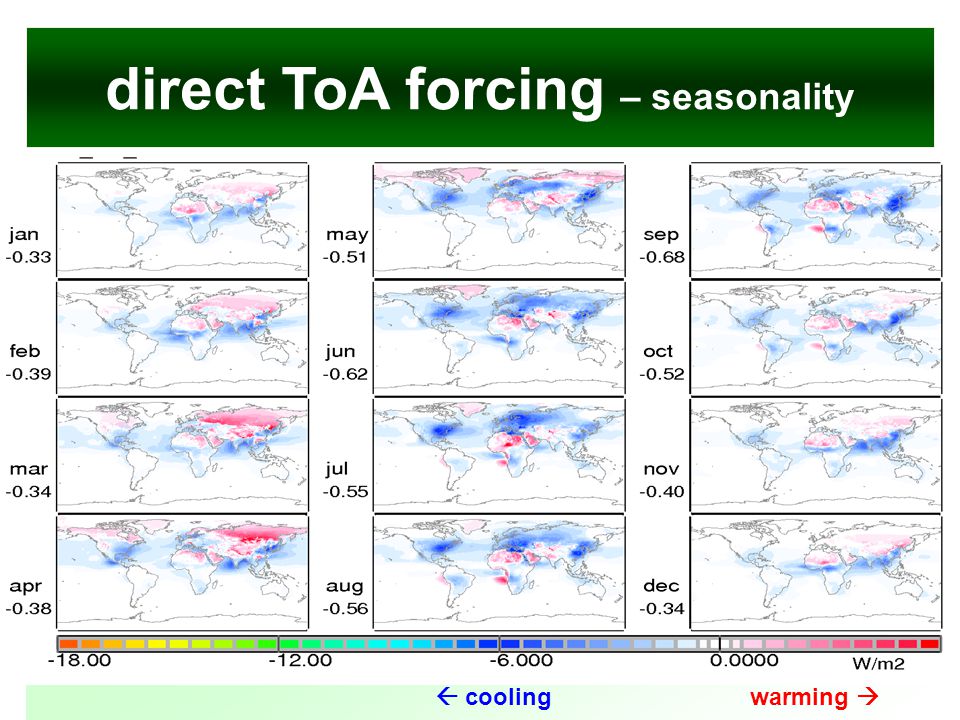 direct ToA forcing – seasonality

jan
-0.33

feb
-0.39

mar
-0.34

apr
-0.38

may
-0.51

jun
-0.62

jul
-0.55

aug
-0.56

sep
-0.68

oct
-0.52

nov
-0.40

dec
-0.34

-18.00 -12.00 -6.000 0.0000 W/m2

← cooling warming →